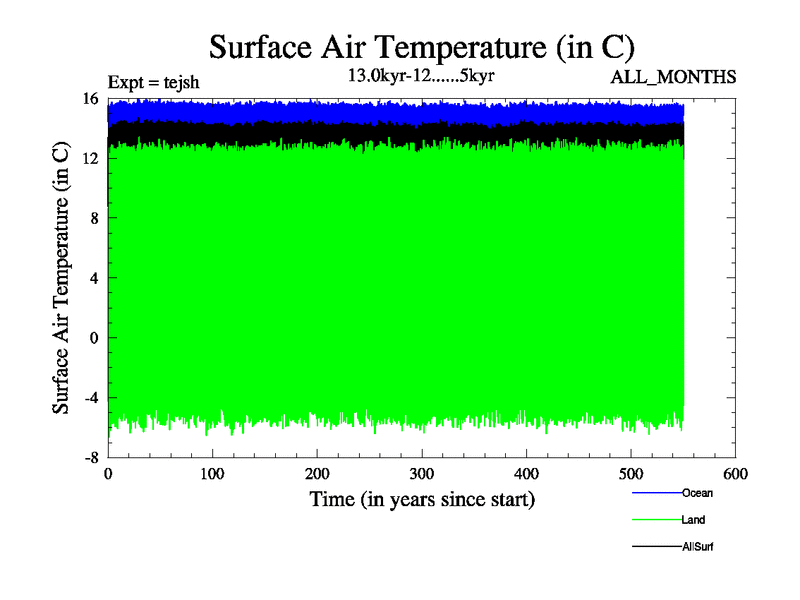 Surface Air Temperature (in C)

Expt = tejsh

13.0kyr-12......5kyr

ALL_MONTHS

Surface Air Temperature (in C)

16
12
8
4
0
-4
-8

0
100
200
300
400
500
600

Time (in years since start)

Ocean
Land
AllSurf